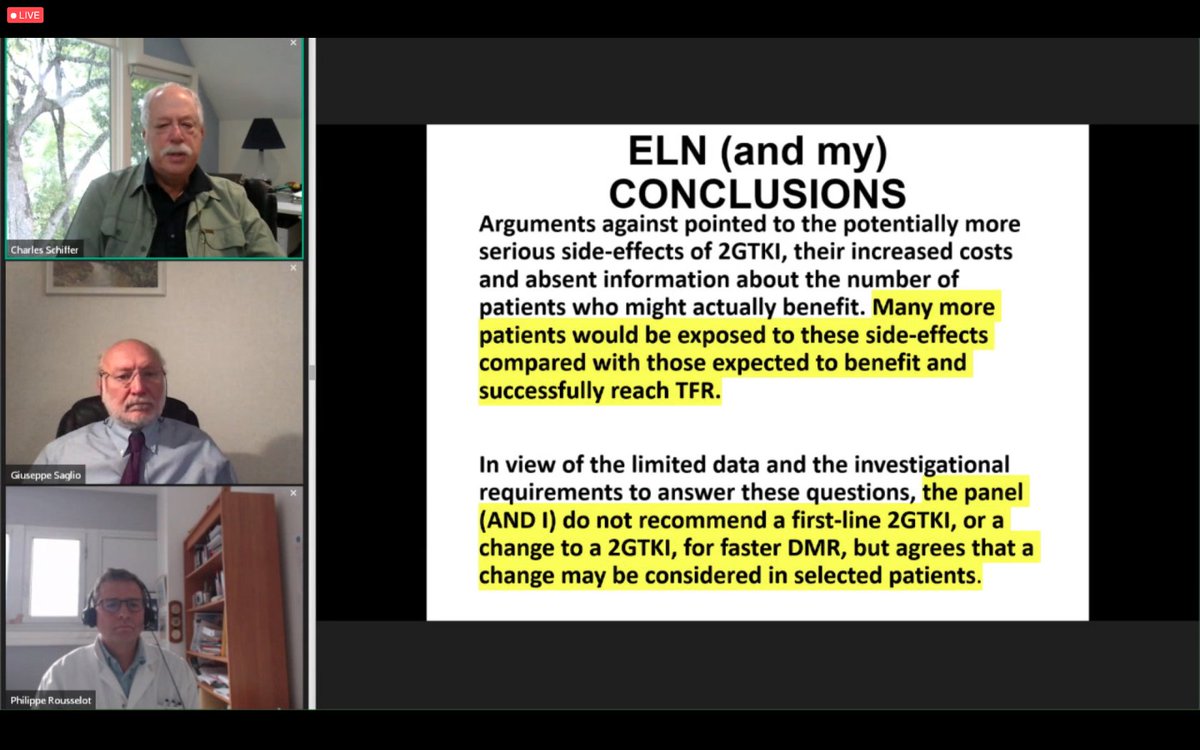 LIVE

Charles Schiffer

Giuseppe Saglio

Philippe Rousselot

ELN (and my) CONCLUSIONS

Arguments against pointed to the potentially more serious side-effects of 2GTKI, their increased costs and absent information about the number of patients who might actually benefit. Many more patients would be exposed to these side-effects compared with those expected to benefit and successfully reach TFR.

In view of the limited data and the investigational requirements to answer these questions, the panel (AND I) do not recommend a first-line 2GTKI, or a change to a 2GTKI, for faster DMR, but agrees that a change may be considered in selected patients.